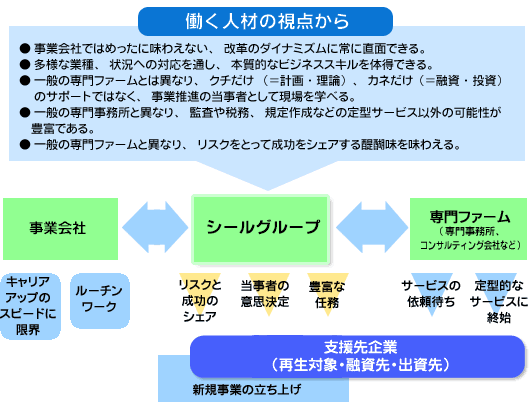 働く人材の視点から

● 事業会社ではめったに味わえない、改革のダイナミズムに常に直面できる。
● 多様な業種、状況への対応を通し、本質的なビジネススキルを体得できる。
● 一般の専門ファームとは異なり、クチだけ（＝計画・理論）、カネだけ（＝融資・投資）のサポートではなく、事業推進の当事者として現場を学べる。
● 一般の専門事務所と異なり、監査や税務、規定作成などの定型サービス以外の可能性が豊富である。
● 一般の専門ファームと異なり、リスクをとって成功をシェアする醍醐味を味わえる。

事業会社

シールグループ

専門ファーム
（専門事務所、コンサルティング会社など）

キャリアアップのスピードに限界

ルーチンワーク

リスクと成功のシェア

当事者の意思決定

豊富な任務

サービスの依頼待ち

定型的なサービスに終始

支援先企業
（再生対象・融資先・出資先）

新規事業の立ち上げ